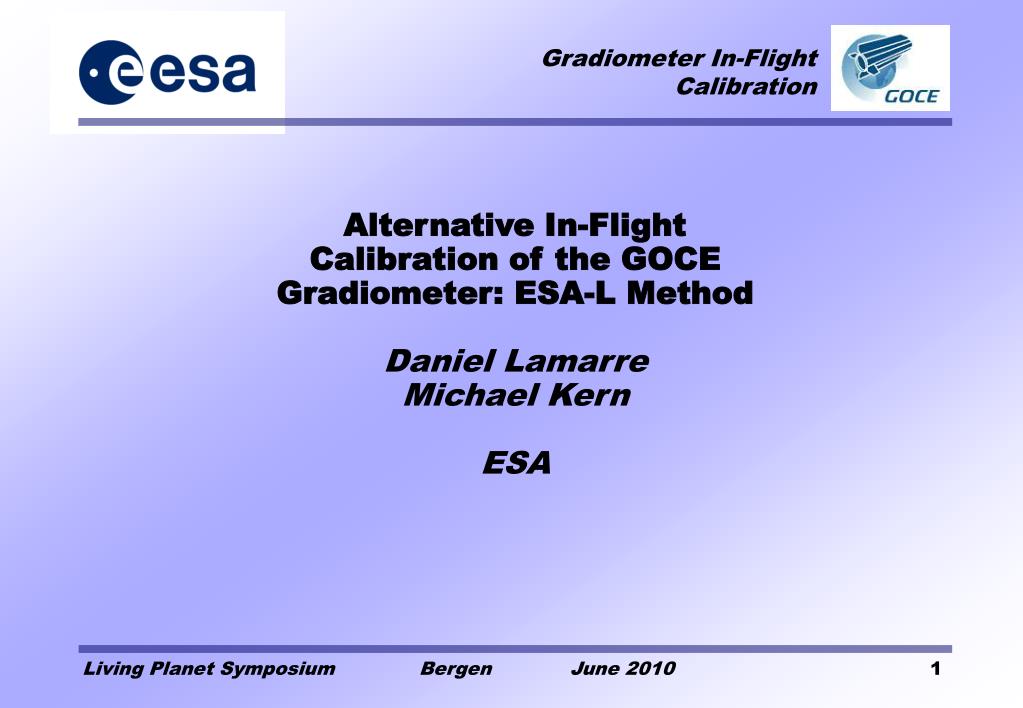 esa

Gradiometer In-Flight Calibration

GOCE

Alternative In-Flight Calibration of the GOCE Gradiometer: ESA-L Method

Daniel Lamarre
Michael Kern

ESA

Living Planet Symposium Bergen June 2010 1